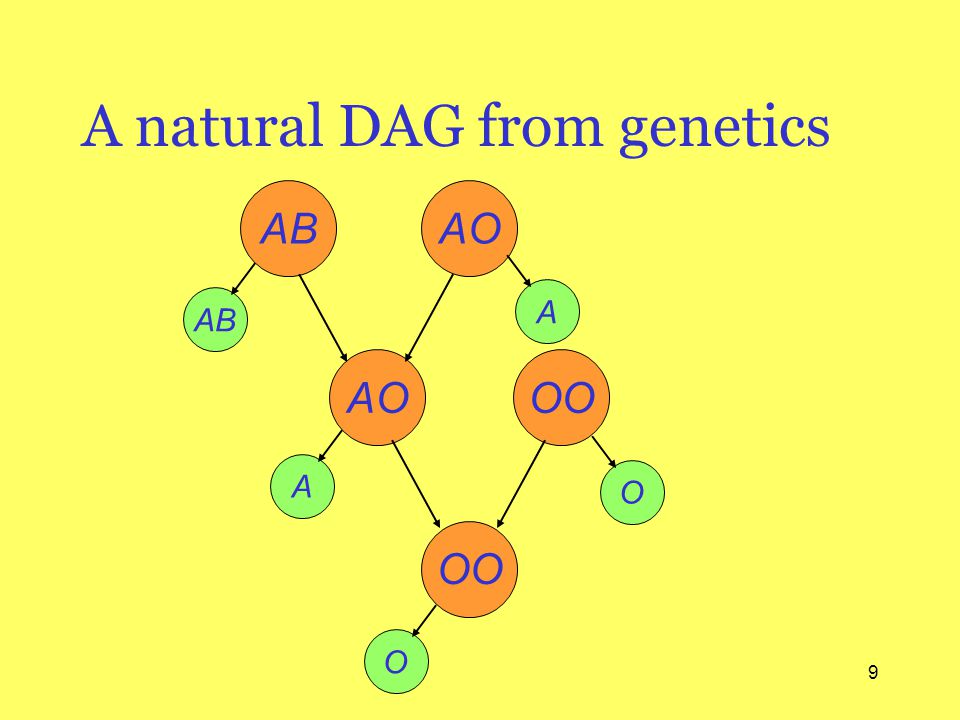 A natural DAG from genetics

AB

AO

AB

A

AO

OO

A

O

OO

O

9